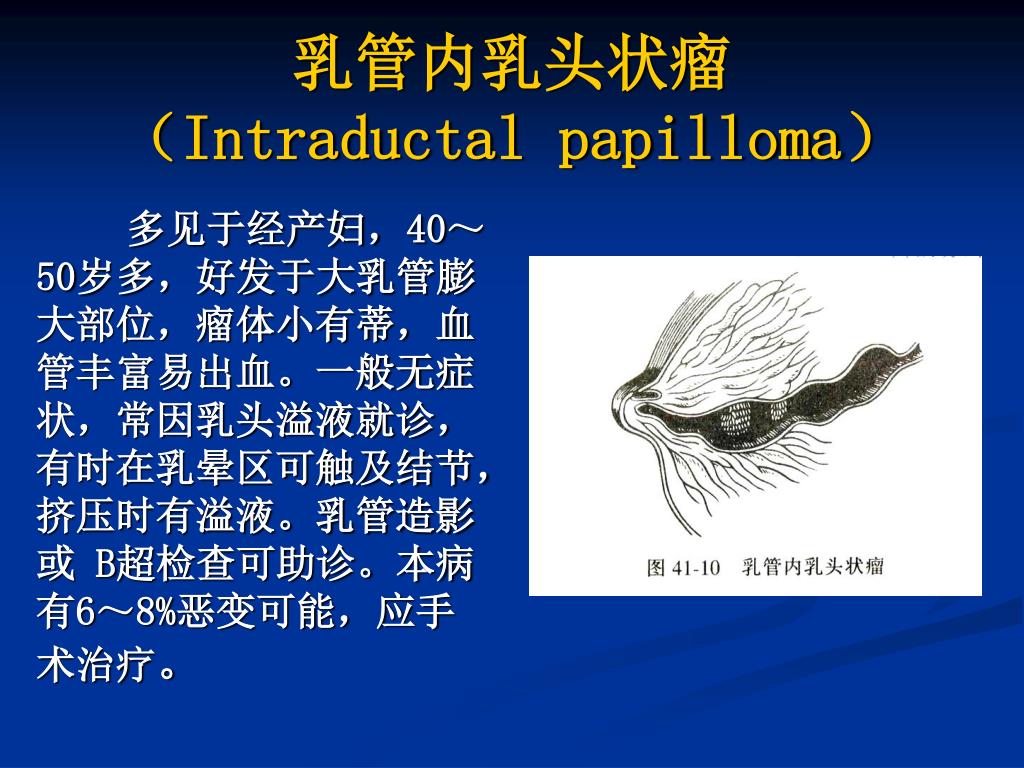 乳管内乳头状瘤
（Intraductal papilloma）

多见于经产妇，40～50岁多，好发于大乳管膨大部位，瘤体小有蒂，血管丰富易出血。一般无症状，常因乳头溢液就诊，有时在乳晕区可触及结节，挤压时有溢液。乳管造影或 B超检查可助诊。本病有6～8%恶变可能，应手术治疗。

图 41-10 乳管内乳头状瘤